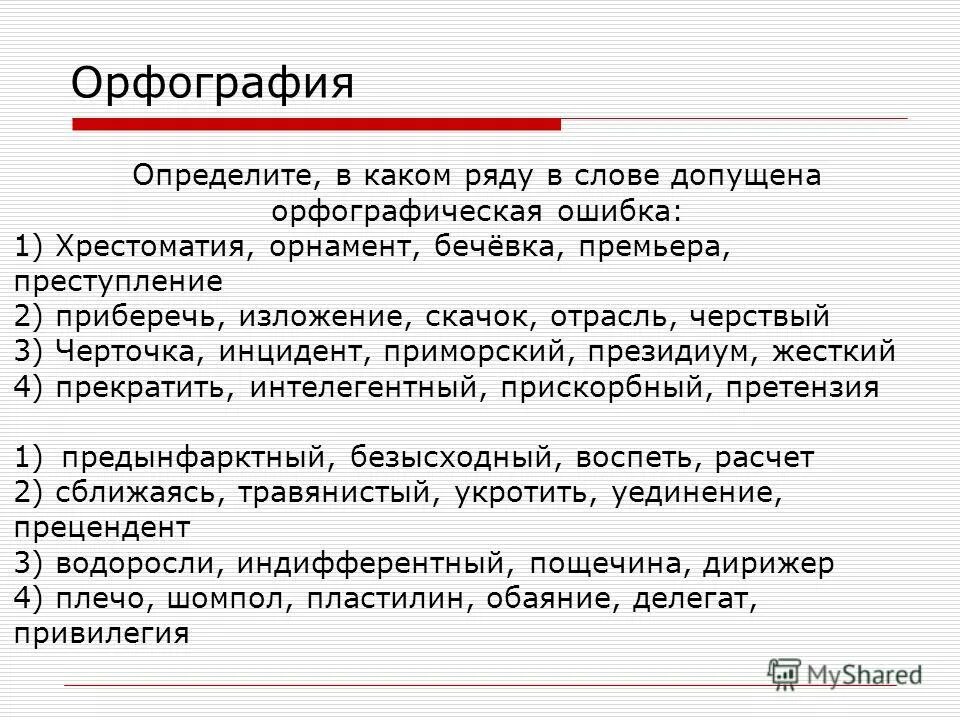 Орфография

Определите, в каком ряду в слове допущена орфографическая ошибка:
1) Хрестоматия, орнамент, бечёвка, премьера, преступление
2) приберечь, изложение, скачок, отрасль, черствый
3) Черточка, инцидент, приморский, президиум, жесткий
4) прекратить, интелегентный, прискорбный, претензия

1) предынфарктный, безысходный, воспеть, расчет
2) сближаясь, травянистый, укротить, уединение, прецендент
3) водоросли, индифферентный, пощечина, дирижер
4) плечо, шомпол, пластилин, обаяние, делегат, привилегия

MyShared